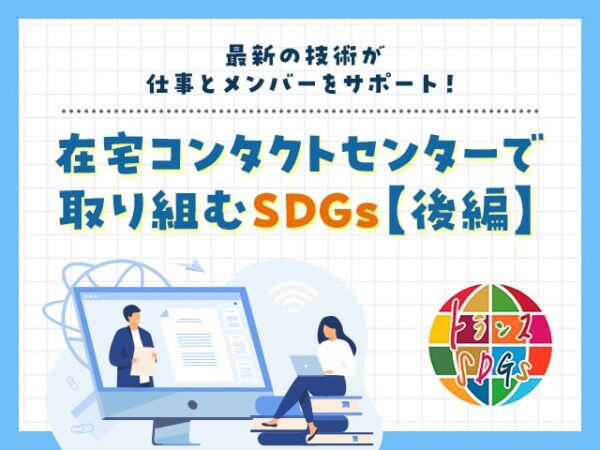 最新の技術が
仕事とメンバーをサポート!

在宅コンタクトセンターで
取り組むSDGs【後編】

トランス
SDGs